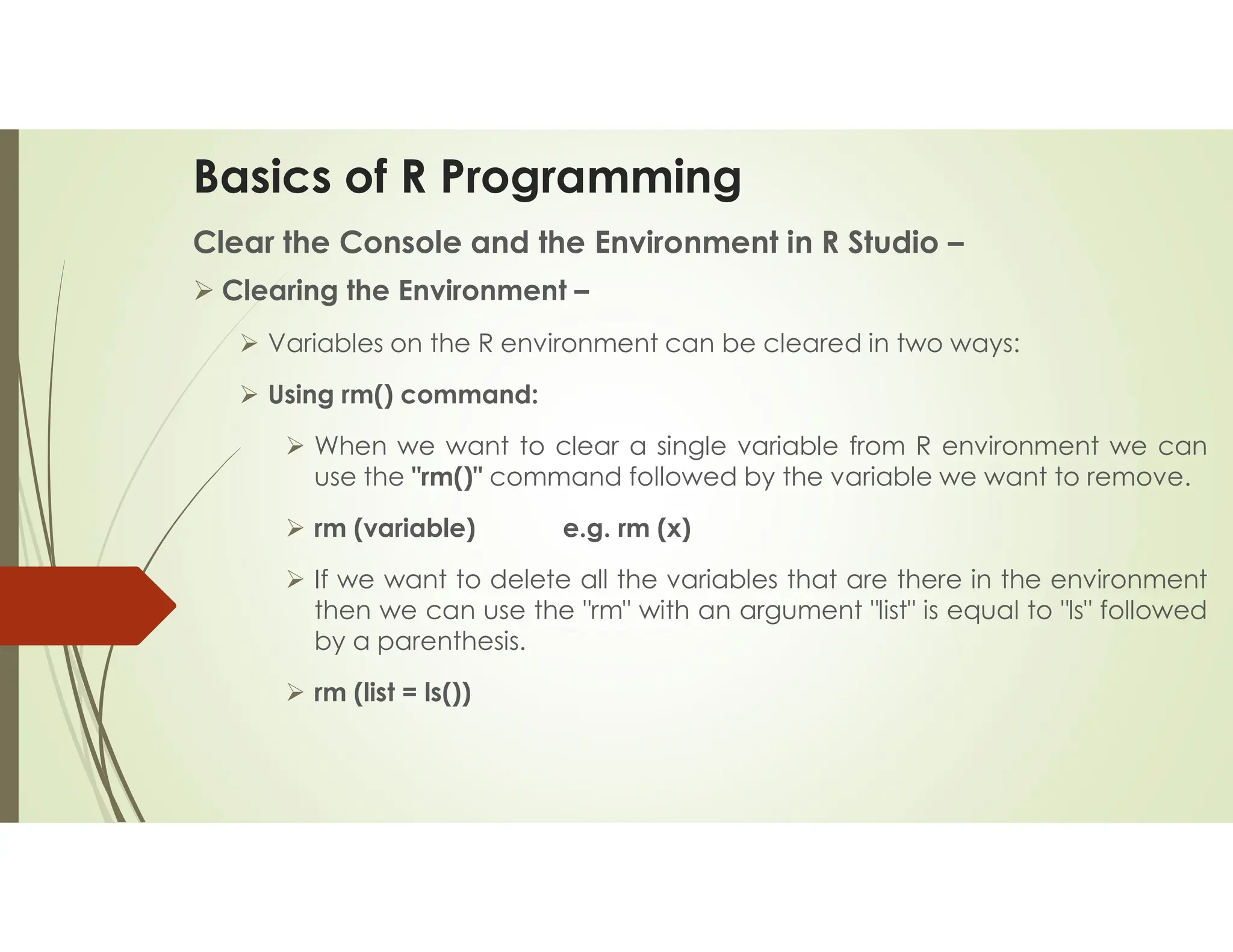 Basics of R Programming

Clear the Console and the Environment in R Studio –

➢ Clearing the Environment –

➢ Variables on the R environment can be cleared in two ways:

➢ Using rm() command:

➢ When we want to clear a single variable from R environment we can use the "rm()" command followed by the variable we want to remove.

➢ rm (variable) e.g. rm (x)

➢ If we want to delete all the variables that are there in the environment then we can use the "rm" with an argument "list" is equal to "ls" followed by a parenthesis.

➢ rm (list = ls())